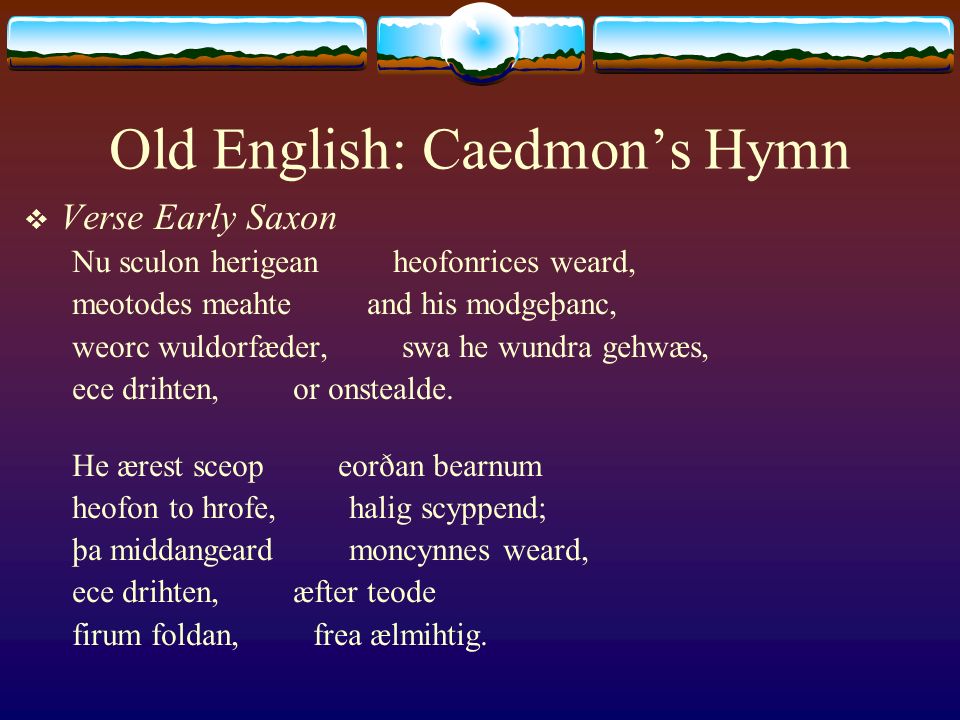 Old English: Caedmon’s Hymn

❖ Verse Early Saxon

Nu sculon herigean heofonrices weard,
meotodes meahte and his modgeþanc,
weorc wuldorfæder, swa he wundra gehwæs,
ece drihten, or onstealde.

He ærest sceop eorðan bearnum
heofon to hrofe, halig scyppend;
þa middangeard moncynnes weard,
ece drihten, æfter teode
firum foldan, frea ælmihtig.